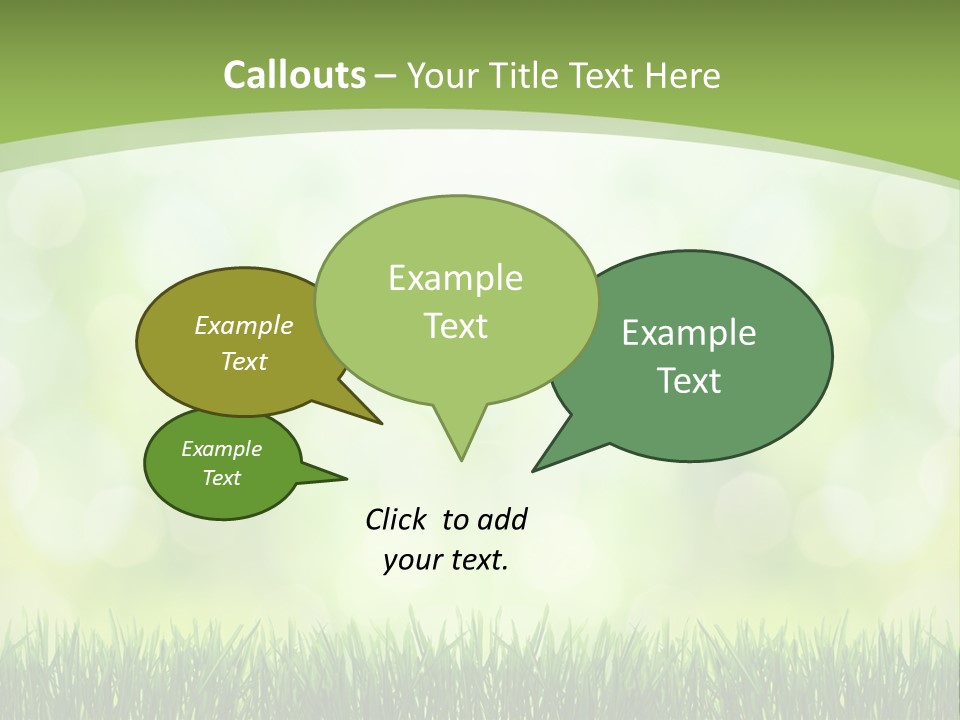 Callouts – Your Title Text Here

Example Text

Example Text

Example Text

Example Text

Click to add your text.